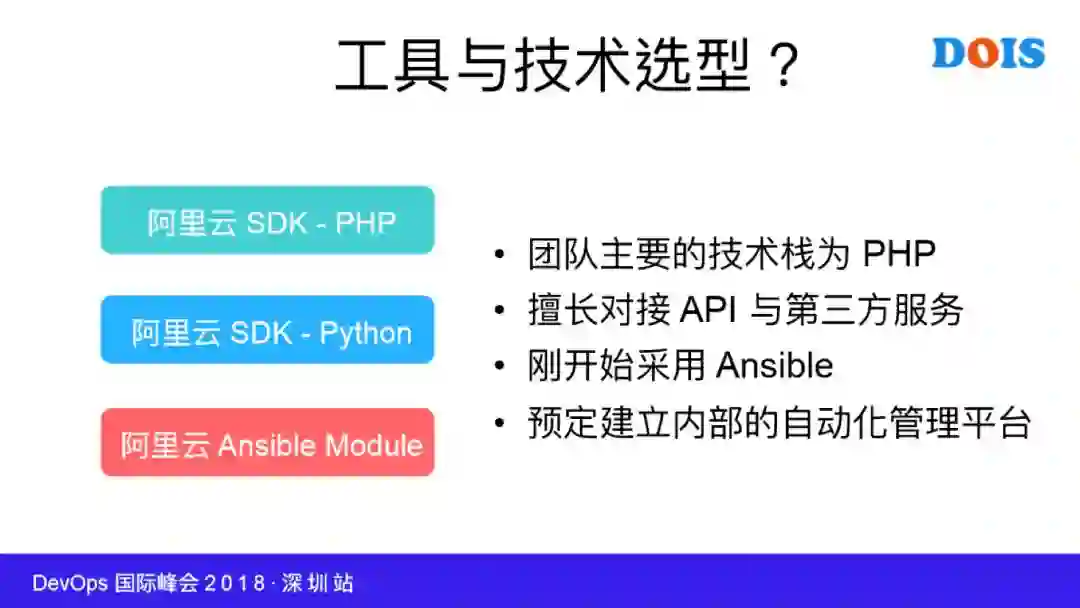 工具与技术选型？

DOIS

阿里云 SDK - PHP

阿里云 SDK - Python

阿里云 Ansible Module

• 团队主要的技术栈为 PHP
• 擅长对接 API 与第三方服务
• 刚开始采用 Ansible
• 预定建立内部的自动化管理平台

DevOps 国际峰会 2018 · 深圳站